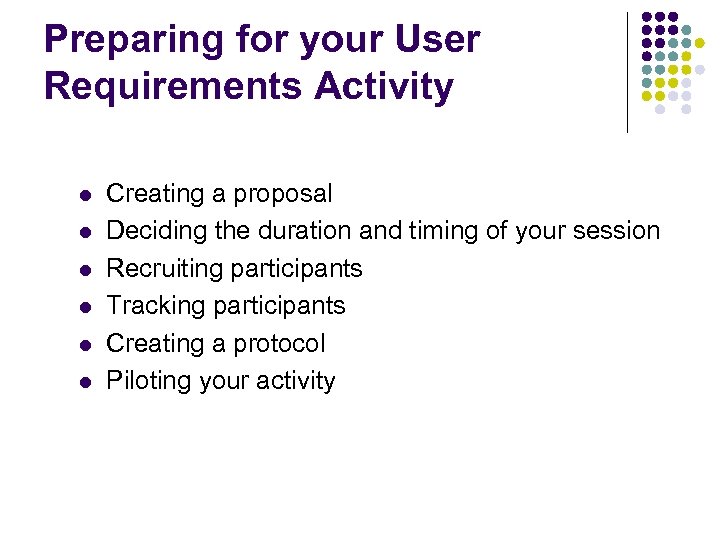 Preparing for your User Requirements Activity

- Creating a proposal
- Deciding the duration and timing of your session
- Recruiting participants
- Tracking participants
- Creating a protocol
- Piloting your activity